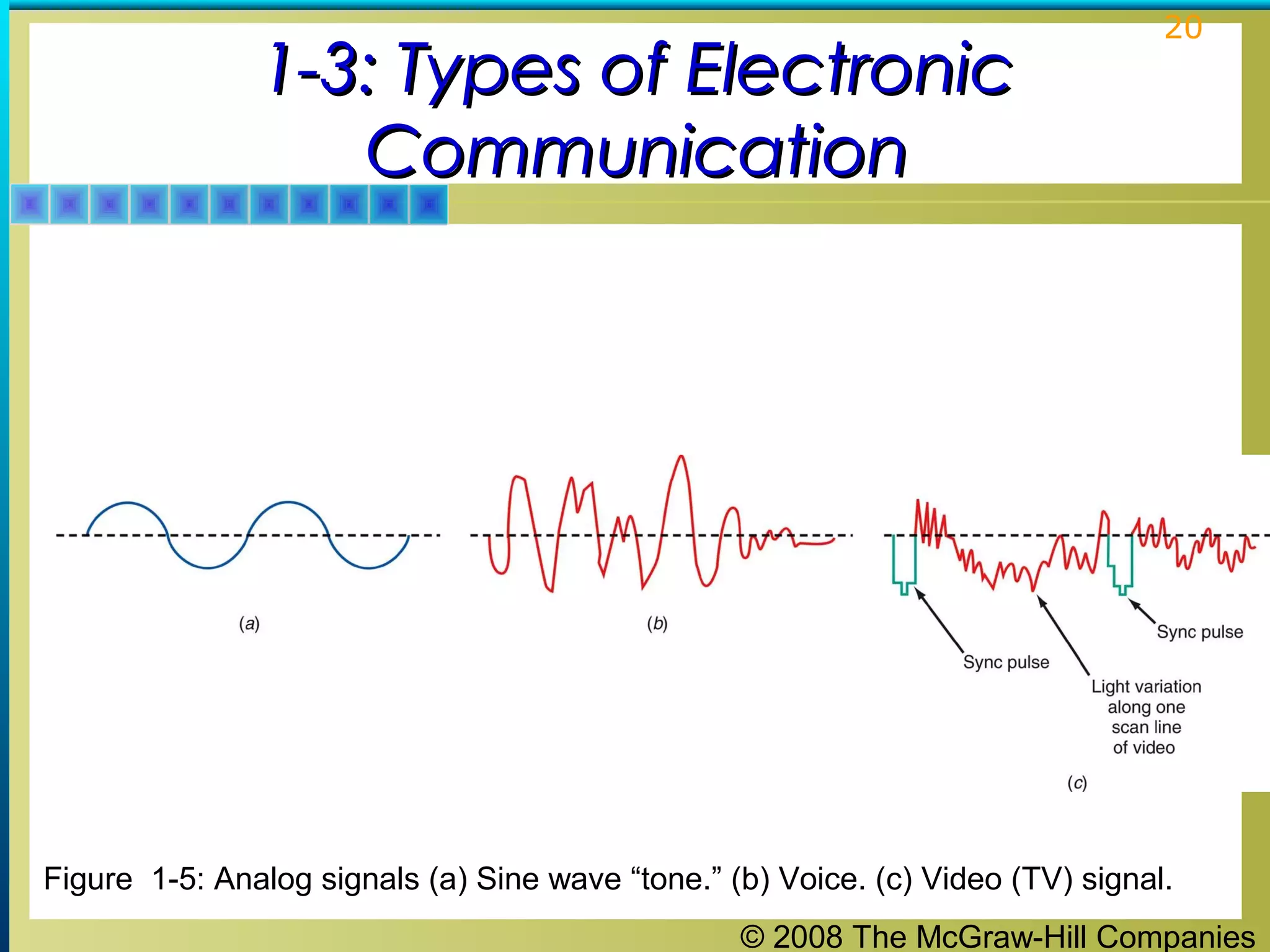 20

1-3: Types of Electronic Communication

(a)

(b)

Sync pulse

Sync pulse

Light variation along one scan line of video

(c)

Figure 1-5: Analog signals (a) Sine wave “tone.” (b) Voice. (c) Video (TV) signal.

© 2008 The McGraw-Hill Companies